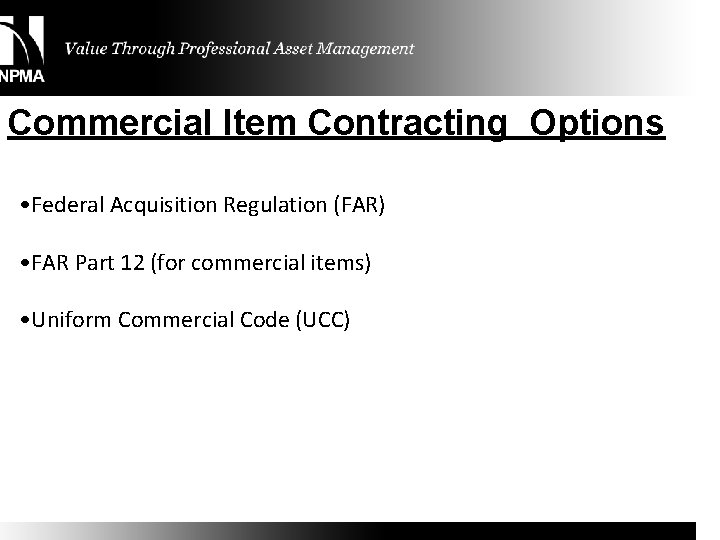 NPMA

Value Through Professional Asset Management

Commercial Item Contracting  Options

•Federal Acquisition Regulation (FAR)

•FAR Part 12 (for commercial items)

•Uniform Commercial Code (UCC)